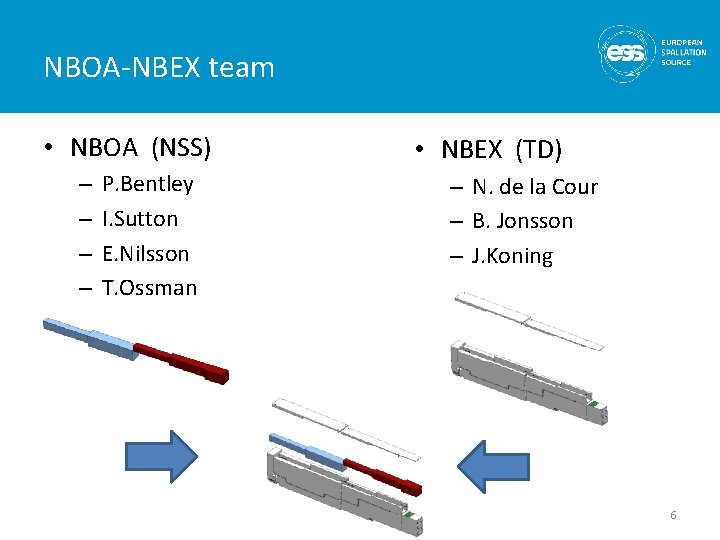 NBOA-NBEX team

ess EUROPEAN SPALLATION SOURCE

• NBOA (NSS)
– P.Bentley
– I.Sutton
– E.Nilsson
– T.Ossman

• NBEX (TD)
– N. de la Cour
– B. Jonsson
– J.Koning

6